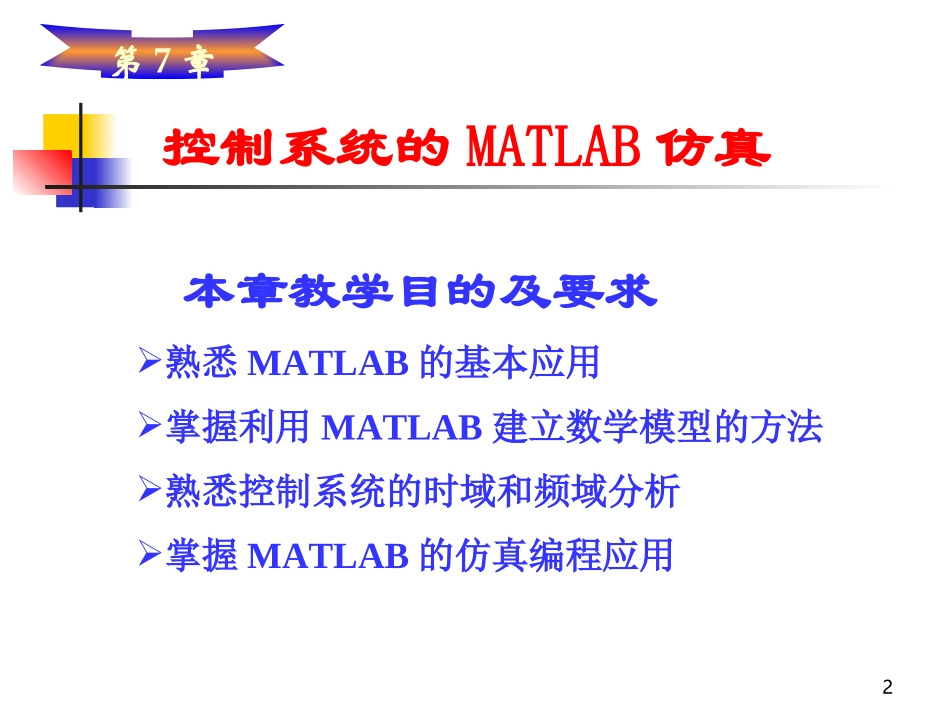 第 7 章

控制系统的 MATLAB 仿真

本章教学目的及要求

➢熟悉 MATLAB 的基本应用

➢掌握利用 MATLAB 建立数学模型的方法

➢熟悉控制系统的时域和频域分析

➢掌握 MATLAB 的仿真编程应用

2